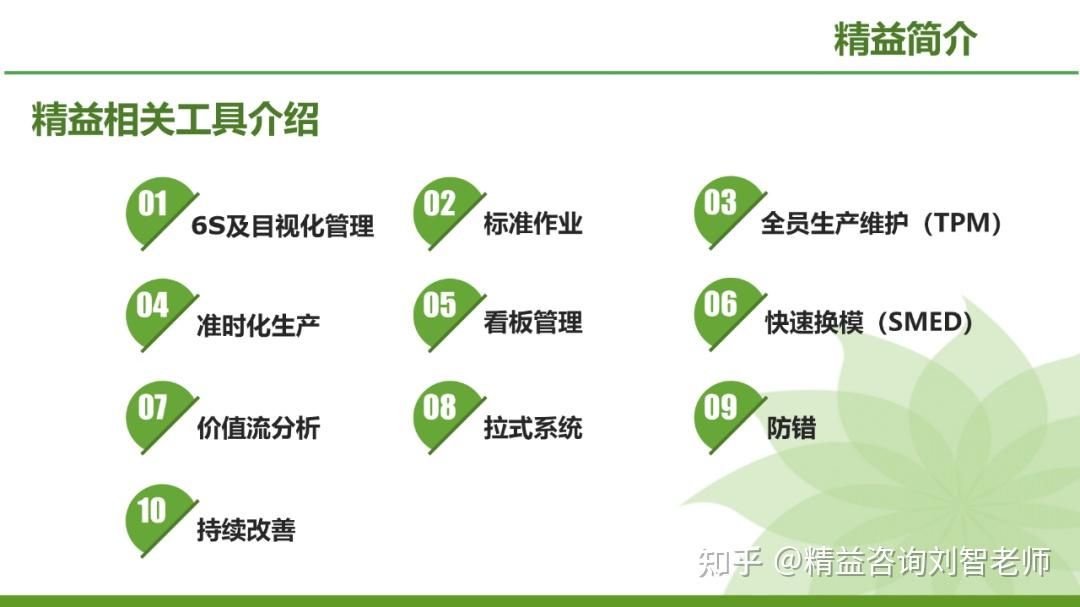 精益简介

精益相关工具介绍

01 6S及目视化管理

02 标准作业

03 全员生产维护（TPM）

04 准时化生产

05 看板管理

06 快速换模（SMED）

07 价值流分析

08 拉式系统

09 防错

10 持续改善

知乎 @精益咨询刘智老师